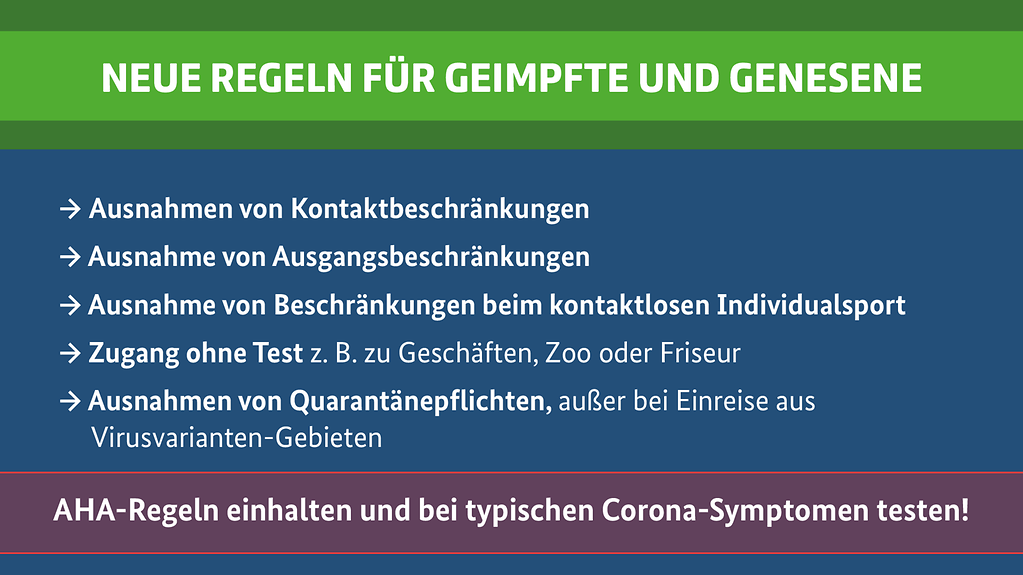 NEUE REGELN FÜR GEIMPFTE UND GENESENE

→ Ausnahmen von Kontaktbeschränkungen

→ Ausnahme von Ausgangsbeschränkungen

→ Ausnahme von Beschränkungen beim kontaktlosen Individualsport

→ Zugang ohne Test z. B. zu Geschäften, Zoo oder Friseur

→ Ausnahmen von Quarantänepflichten, außer bei Einreise aus Virusvarianten-Gebieten

AHA-Regeln einhalten und bei typischen Corona-Symptomen testen!